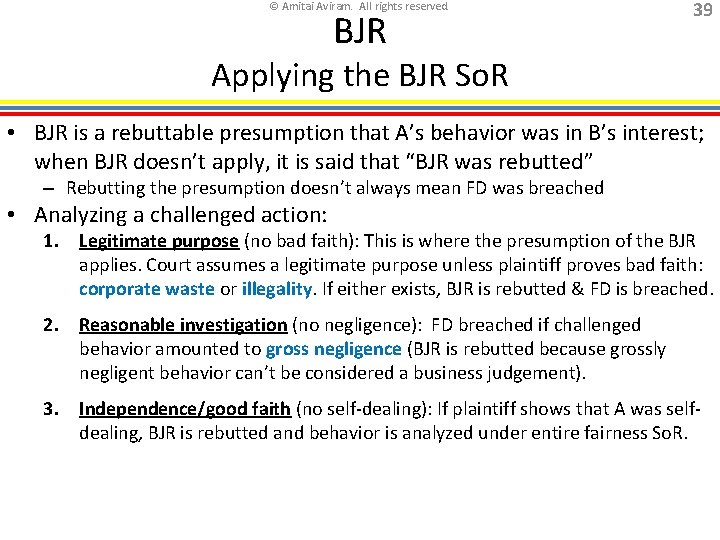 © Amitai Aviram. All rights reserved

39

BJR
Applying the BJR SoR

• BJR is a rebuttable presumption that A's behavior was in B's interest; when BJR doesn't apply, it is said that "BJR was rebutted"
– Rebutting the presumption doesn't always mean FD was breached

• Analyzing a challenged action:

1. Legitimate purpose (no bad faith): This is where the presumption of the BJR applies. Court assumes a legitimate purpose unless plaintiff proves bad faith: corporate waste or illegality. If either exists, BJR is rebutted & FD is breached.

2. Reasonable investigation (no negligence): FD breached if challenged behavior amounted to gross negligence (BJR is rebutted because grossly negligent behavior can't be considered a business judgement).

3. Independence/good faith (no self-dealing): If plaintiff shows that A was self-dealing, BJR is rebutted and behavior is analyzed under entire fairness SoR.